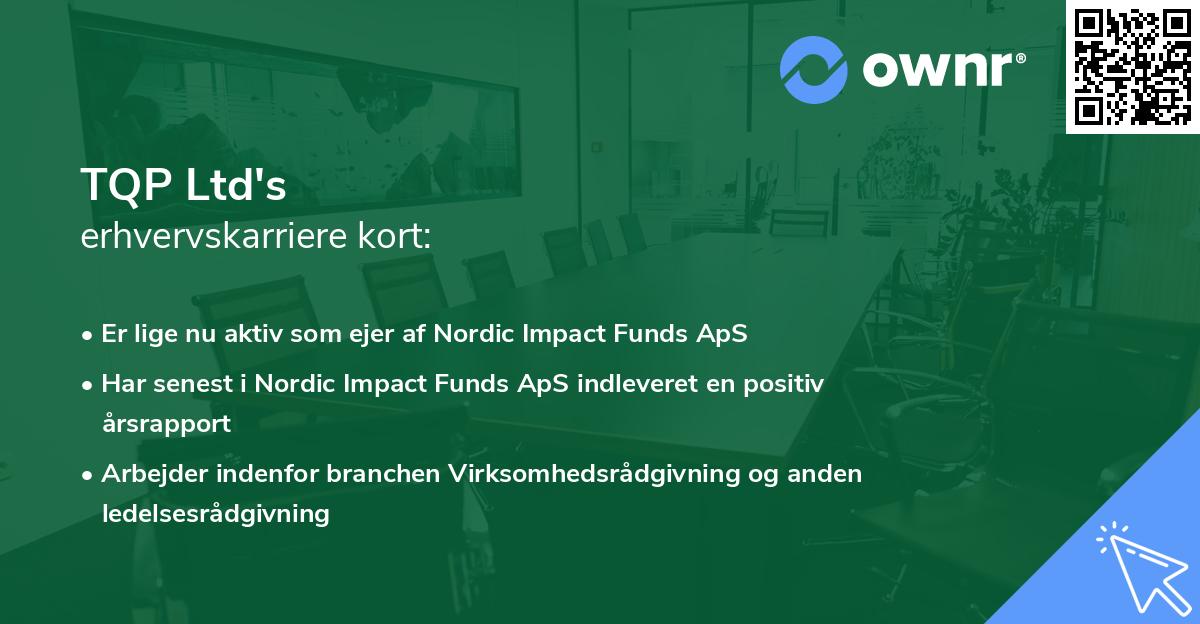 ownr®

TQP Ltd's
erhvervskarriere kort:

• Er lige nu aktiv som ejer af Nordic Impact Funds ApS

• Har senest i Nordic Impact Funds ApS indleveret en positiv årsrapport

• Arbejder indenfor branchen Virksomhedsrådgivning og anden ledelsesrådgivning